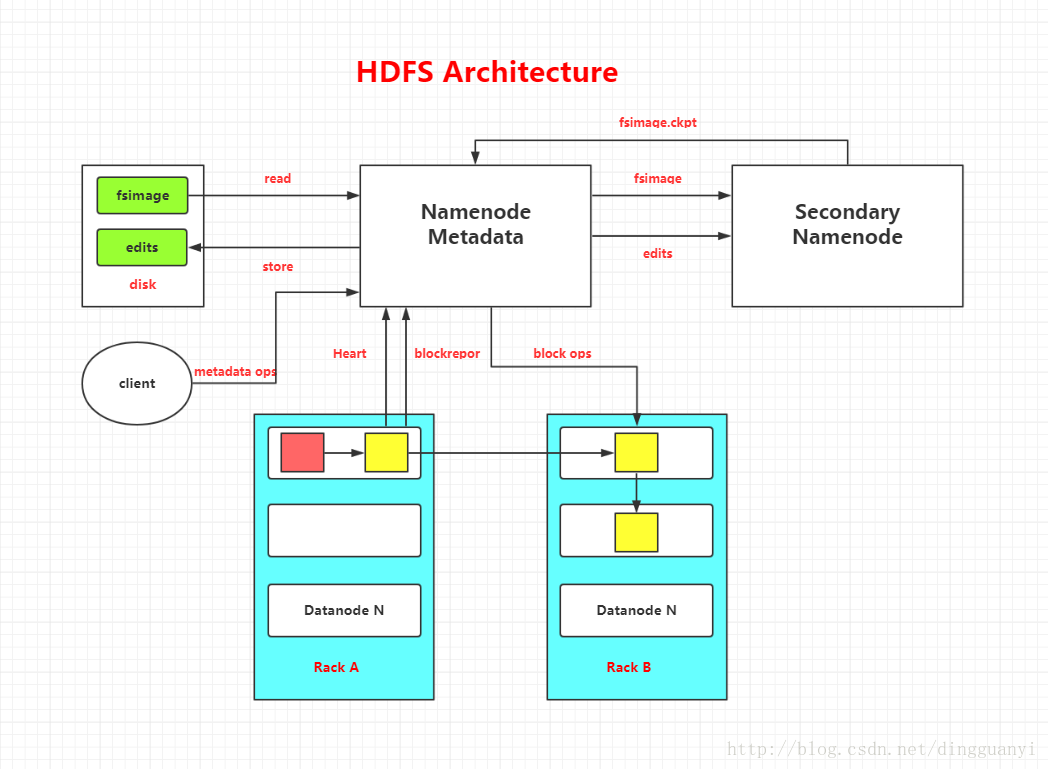 HDFS Architecture

fsimage.ckpt

fsimage

edits

disk

read

store

Namenode Metadata

fsimage

edits

Secondary Namenode

client

metadata ops

Heart

blockrepor

block ops

Datanode N

Rack A

Datanode N

Rack B

http://blog.csdn.net/dingguanyi